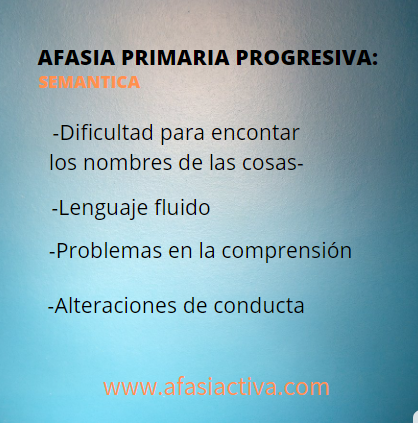 AFASIA PRIMARIA PROGRESIVA:
SEMANTICA

-Dificultad para encontar los nombres de las cosas-

-Lenguaje fluido

-Problemas en la comprensión

-Alteraciones de conducta

www.afasiactiva.com